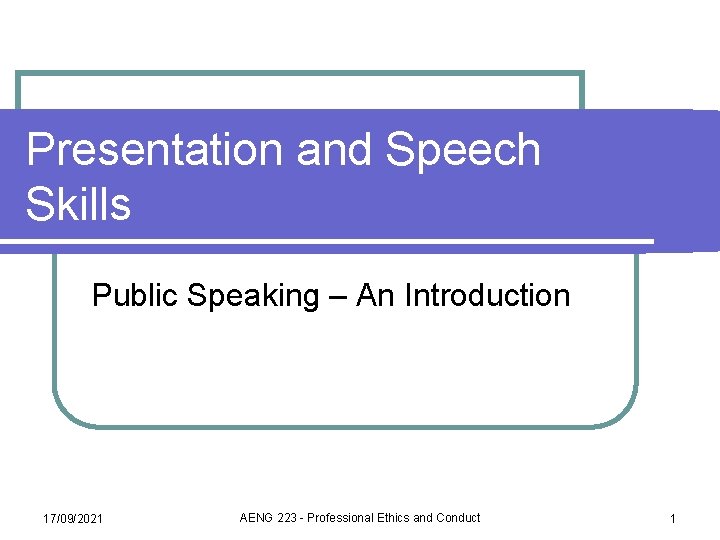 Presentation and Speech Skills

Public Speaking – An Introduction

17/09/2021

AENG 223 - Professional Ethics and Conduct

1